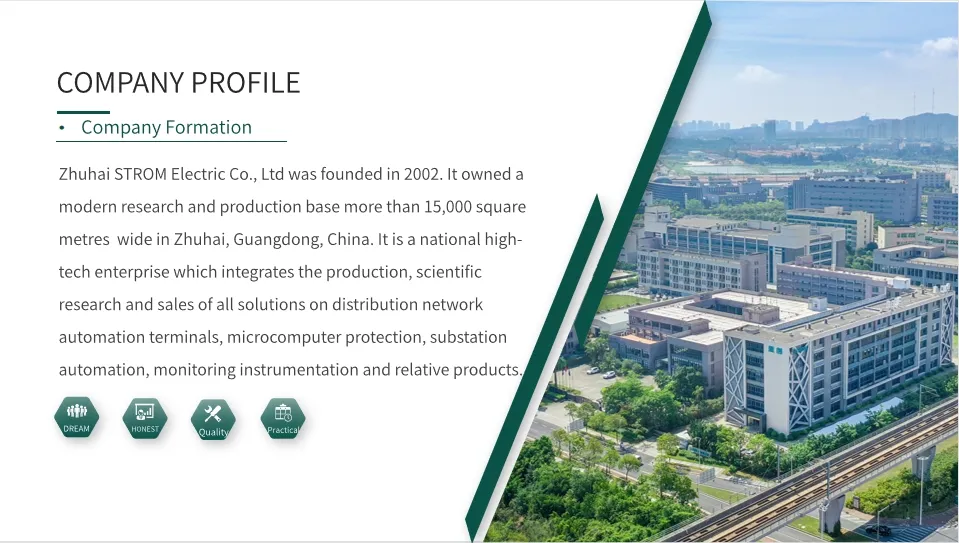 COMPANY PROFILE

• Company Formation

Zhuhai STROM Electric Co., Ltd was founded in 2002. It owned a modern research and production base more than 15,000 square metres wide in Zhuhai, Guangdong, China. It is a national high-tech enterprise which integrates the production, scientific research and sales of all solutions on distribution network automation terminals, microcomputer protection, substation automation, monitoring instrumentation and relative products.

DREAM

HONEST

Quality

Practical